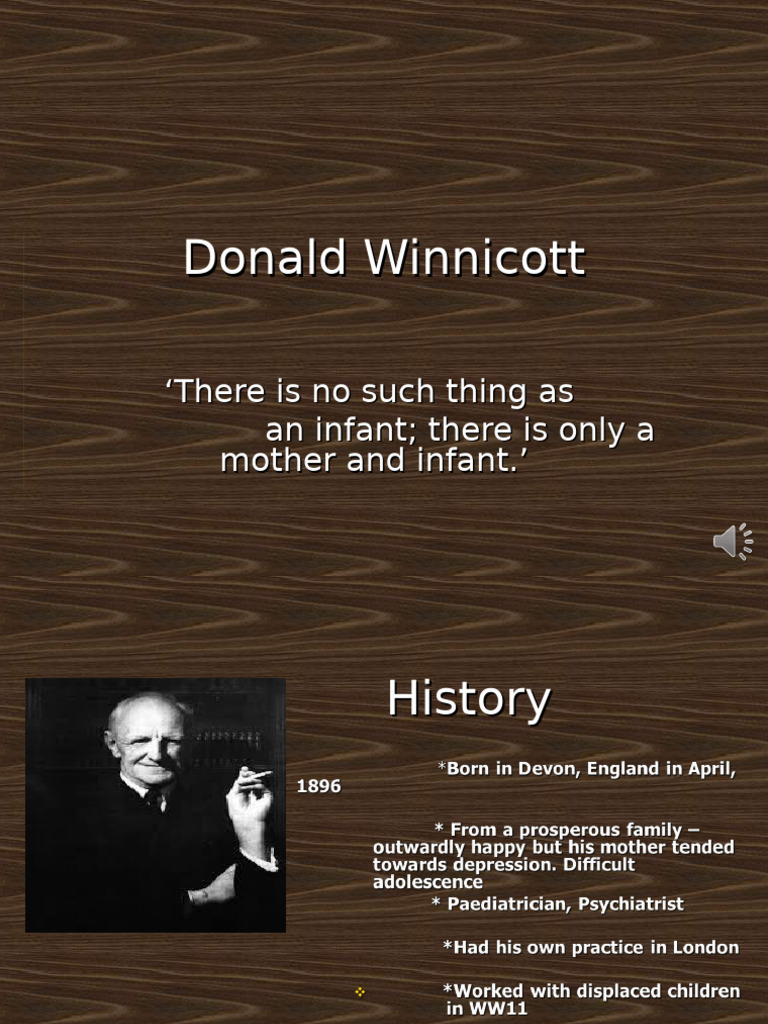 Donald Winnicott

‘There is no such thing as an infant; there is only a mother and infant.’

History

*Born in Devon, England in April, 1896

* From a prosperous family – outwardly happy but his mother tended towards depression. Difficult adolescence

* Paediatrician, Psychiatrist

*Had his own practice in London

*Worked with displaced children in WW11